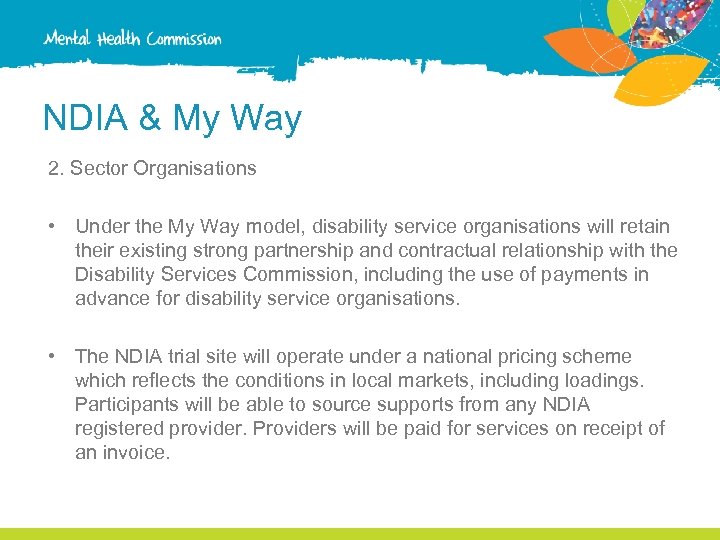 Mental Health Commission

NDIA & My Way

2. Sector Organisations

• Under the My Way model, disability service organisations will retain their existing strong partnership and contractual relationship with the Disability Services Commission, including the use of payments in advance for disability service organisations.

• The NDIA trial site will operate under a national pricing scheme which reflects the conditions in local markets, including loadings. Participants will be able to source supports from any NDIA registered provider. Providers will be paid for services on receipt of an invoice.